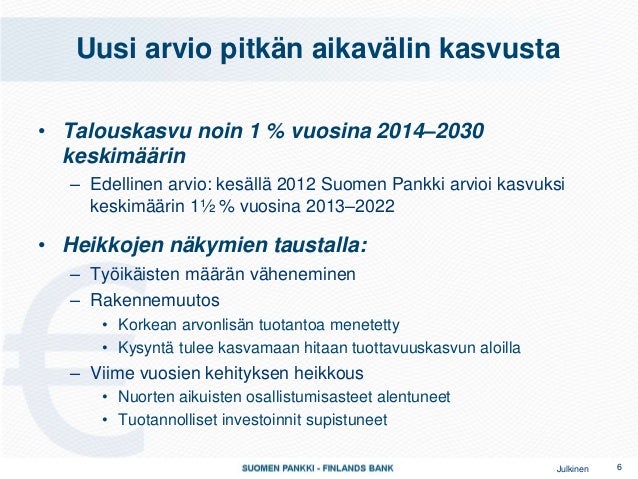 Uusi arvio pitkän aikavälin kasvusta

• Talouskasvu noin 1 % vuosina 2014–2030 keskimäärin
– Edellinen arvio: kesällä 2012 Suomen Pankki arvioi kasvuksi keskimäärin 1½ % vuosina 2013–2022

• Heikkojen näkymien taustalla:
– Työikäisten määrän väheneminen
– Rakennemuutos
• Korkean arvonlisän tuotantoa menetetty
• Kysyntä tulee kasvamaan hitaan tuottavuuskasvun aloilla
– Viime vuosien kehityksen heikkous
• Nuorten aikuisten osallistumisasteet alentuneet
• Tuotannolliset investoinnit supistuneet

SUOMEN PANKKI - FINLANDS BANK

Julkinen

6